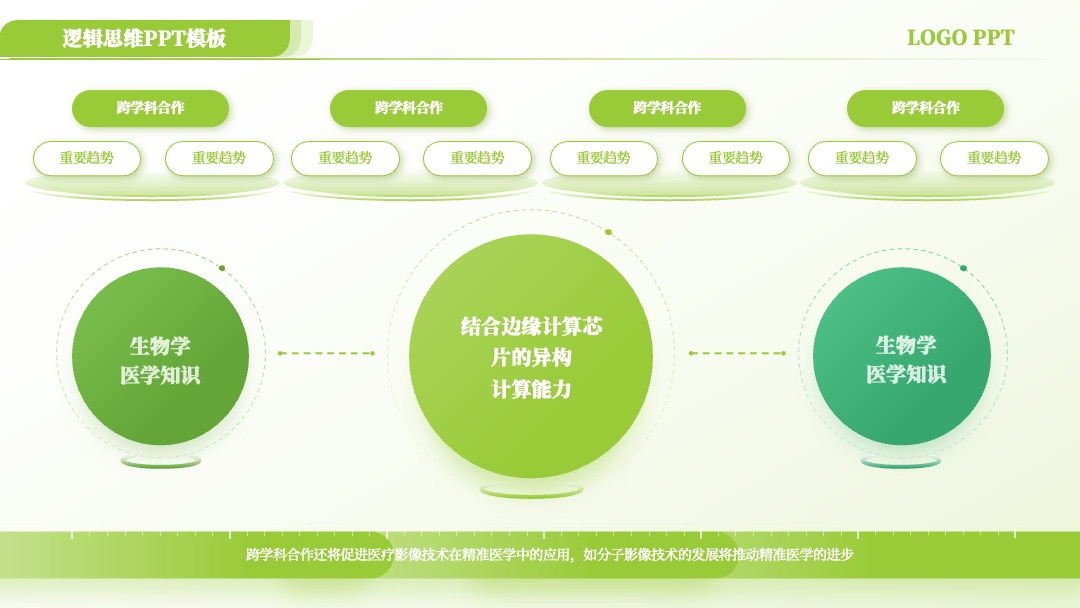 逻辑思维PPT模板

LOGO PPT

跨学科合作

重要趋势

重要趋势

跨学科合作

重要趋势

重要趋势

跨学科合作

重要趋势

重要趋势

跨学科合作

重要趋势

重要趋势

生物学
医学知识

结合边缘计算芯片的异构计算能力

生物学
医学知识

跨学科合作还将促进医疗影像技术在精准医学中的应用，如分子影像技术的发展将推动精准医学的进步